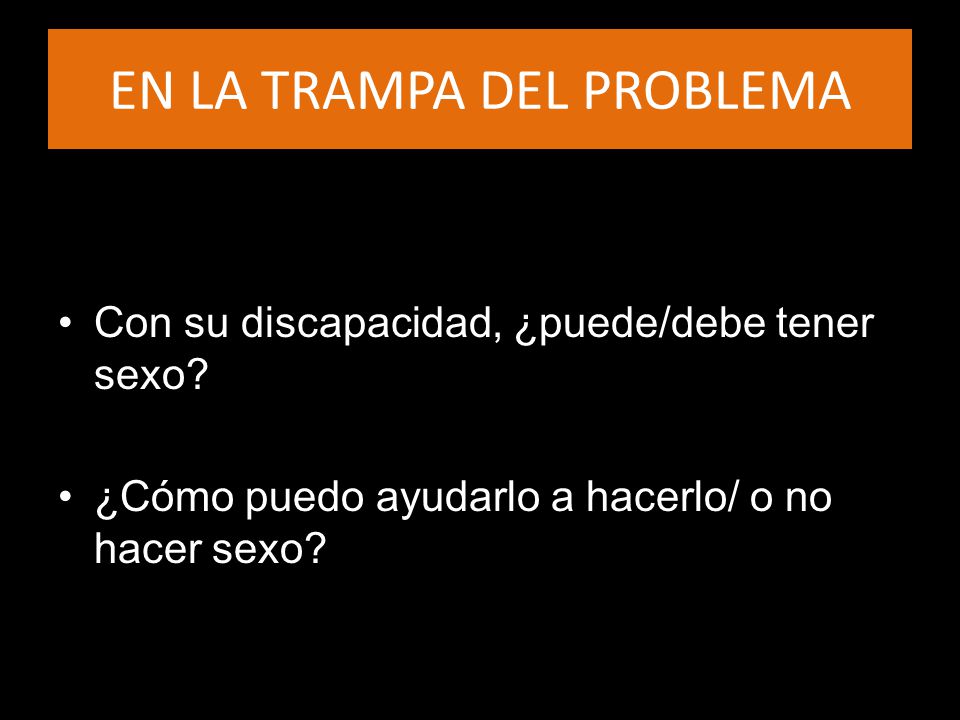 EN LA TRAMPA DEL PROBLEMA

• Con su discapacidad, ¿puede/debe tener sexo?

• ¿Cómo puedo ayudarlo a hacerlo/ o no hacer sexo?